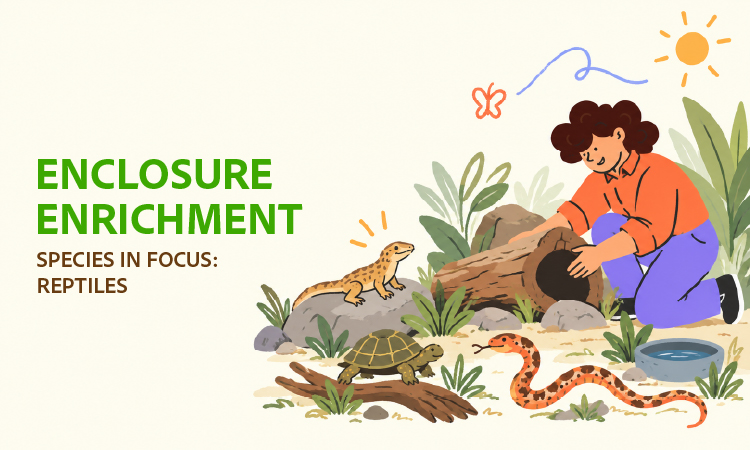 ENCLOSURE ENRICHMENT

SPECIES IN FOCUS: REPTILES